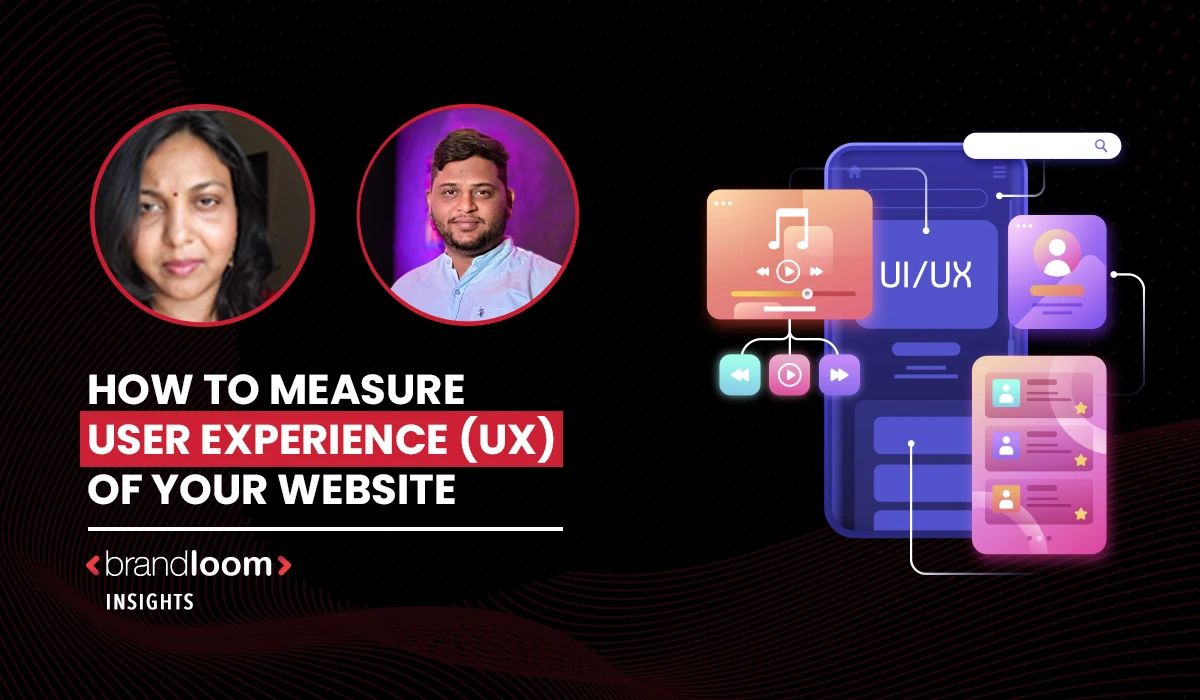 UI/UX

HOW TO MEASURE
USER EXPERIENCE (UX)
OF YOUR WEBSITE

<brandloom>
INSIGHTS